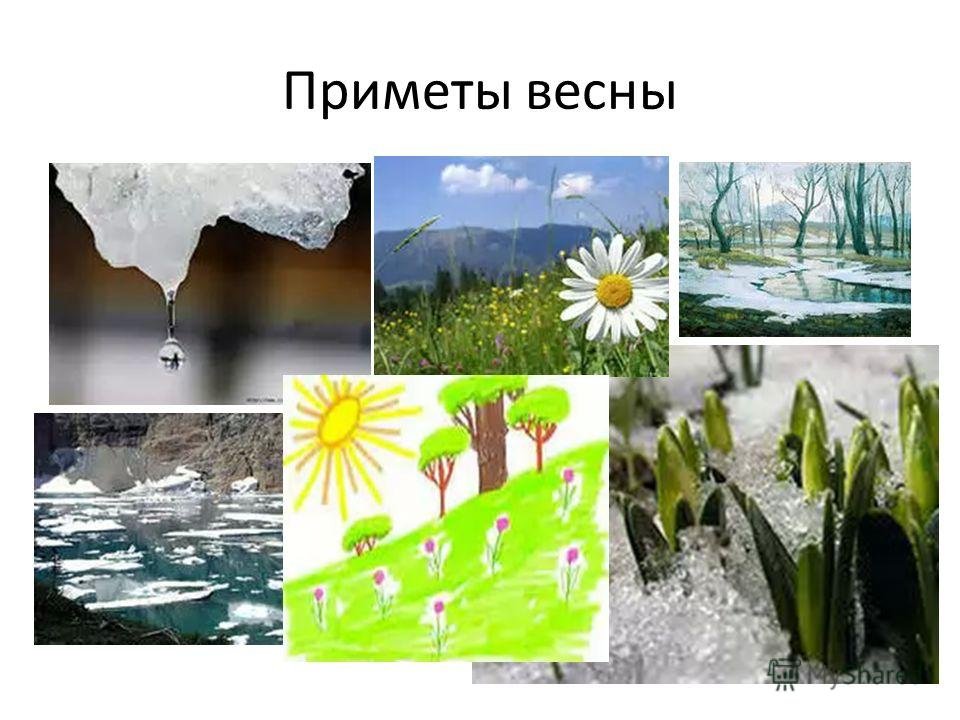 Приметы весны

MyShared